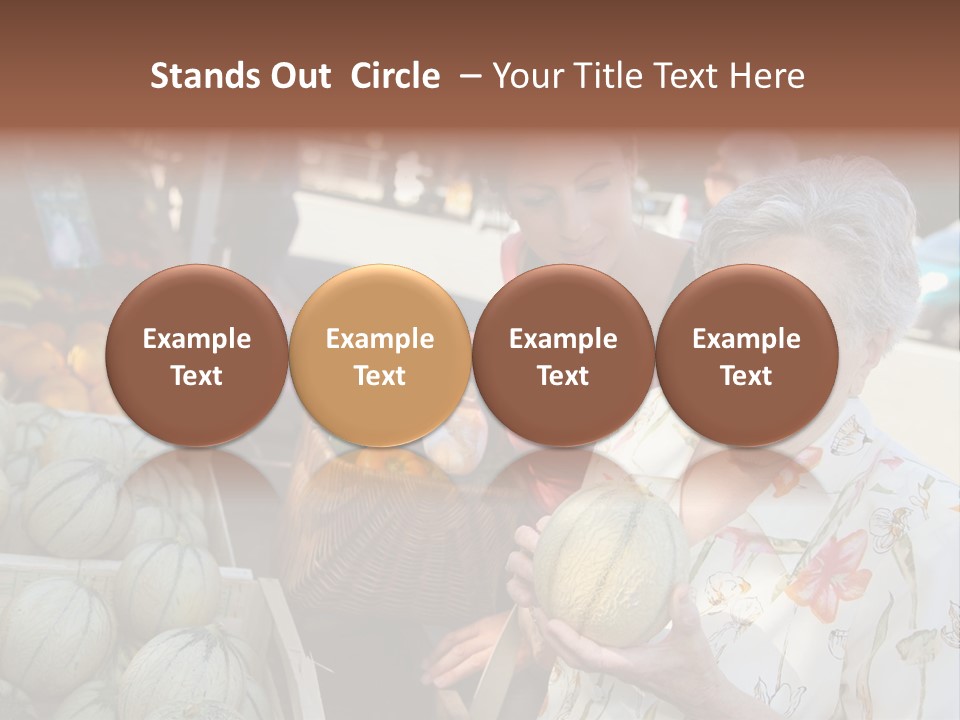 Stands Out Circle – Your Title Text Here

Example Text

Example Text

Example Text

Example Text